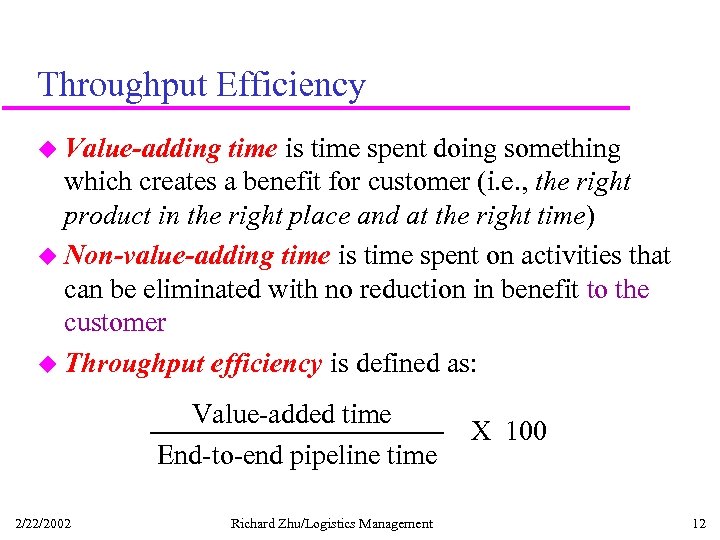 Throughput Efficiency

Value-adding time is time spent doing something which creates a benefit for customer (i.e., the right product in the right place and at the right time)

Non-value-adding time is time spent on activities that can be eliminated with no reduction in benefit to the customer

Throughput efficiency is defined as:

$\frac{\text{Value-added time}}{\text{End-to-end pipeline time}}$ X 100

2/22/2002 Richard Zhu/Logistics Management 12